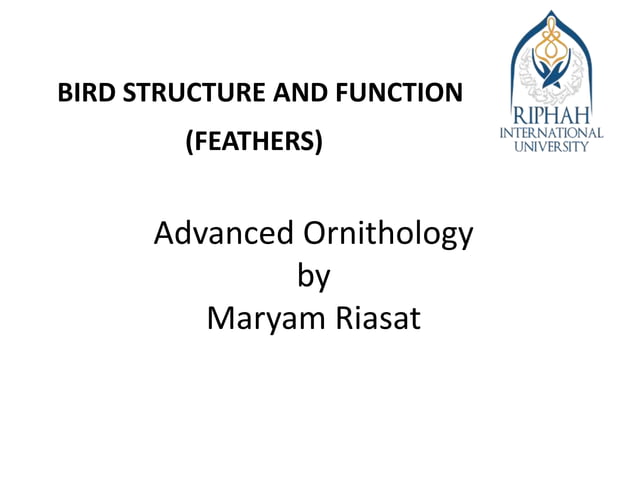 BIRD STRUCTURE AND FUNCTION
(FEATHERS)

RIPHAH
INTERNATIONAL
UNIVERSITY

Advanced Ornithology
by
Maryam Riasat